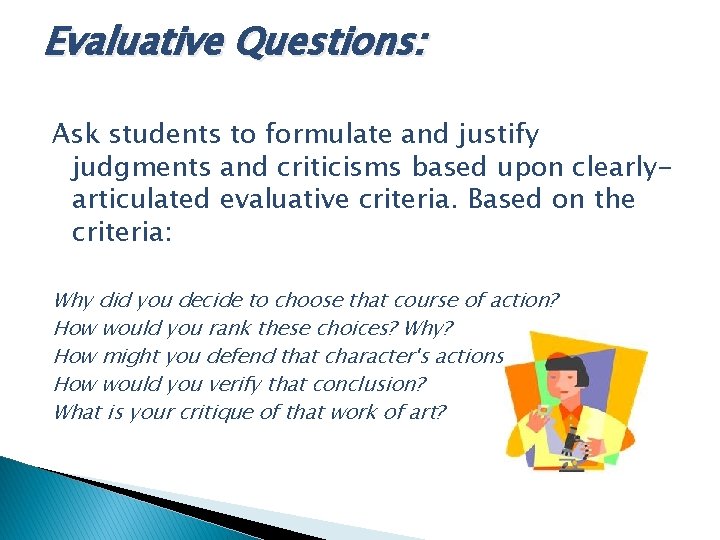 Evaluative Questions:

Ask students to formulate and justify judgments and criticisms based upon clearly-articulated evaluative criteria. Based on the criteria:

Why did you decide to choose that course of action?
How would you rank these choices? Why?
How might you defend that character's actions
How would you verify that conclusion?
What is your critique of that work of art?